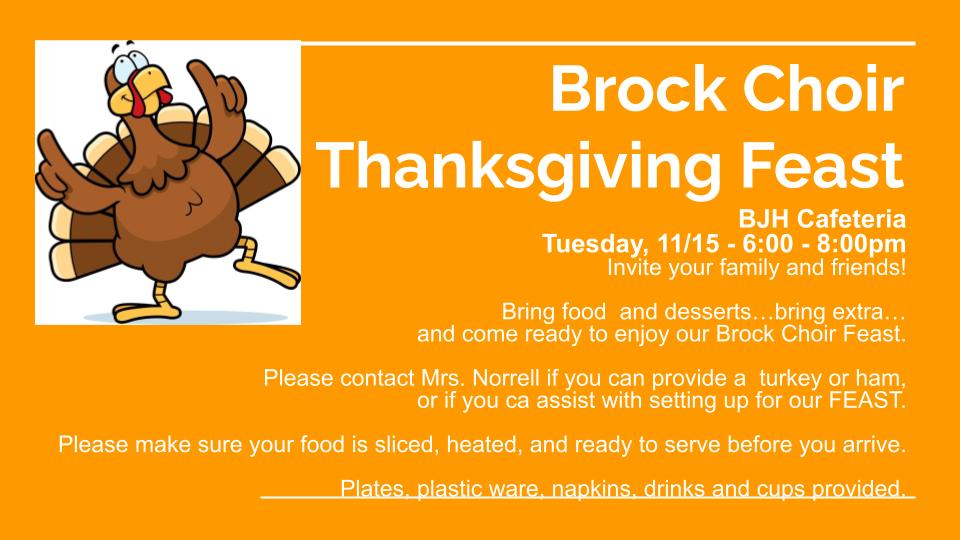 Brock Choir Thanksgiving Feast

BJH Cafeteria
Tuesday, 11/15 - 6:00 - 8:00pm
Invite your family and friends!

Bring food and desserts…bring extra… and come ready to enjoy our Brock Choir Feast.

Please contact Mrs. Norrell if you can provide a turkey or ham, or if you ca assist with setting up for our FEAST.

Please make sure your food is sliced, heated, and ready to serve before you arrive.

Plates, plastic ware, napkins, drinks and cups provided.